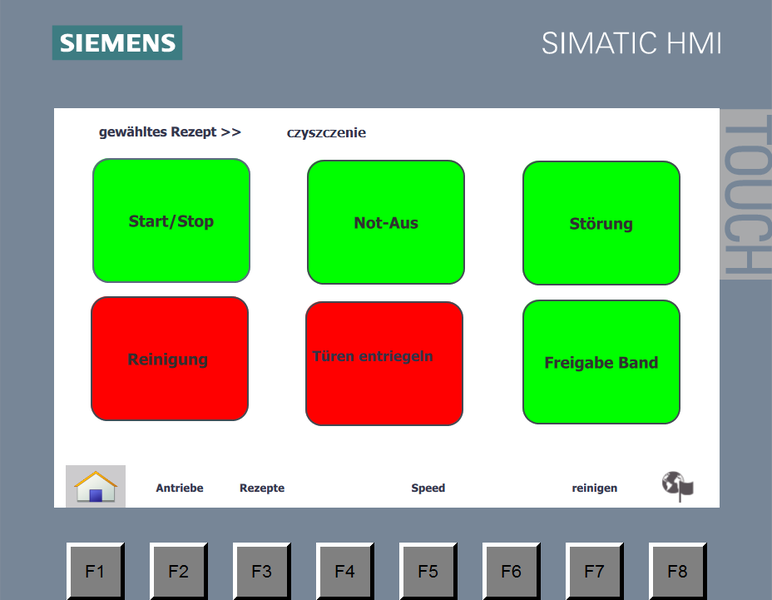 SIEMENS

SIMATIC HMI

TOUCH

gewähltes Rezept >>

czyszczenie

Start/Stop

Not-Aus

Störung

Reinigung

Türen entriegeln

Freigabe Band

Antriebe

Rezepte

Speed

reinigen

F1

F2

F3

F4

F5

F6

F7

F8